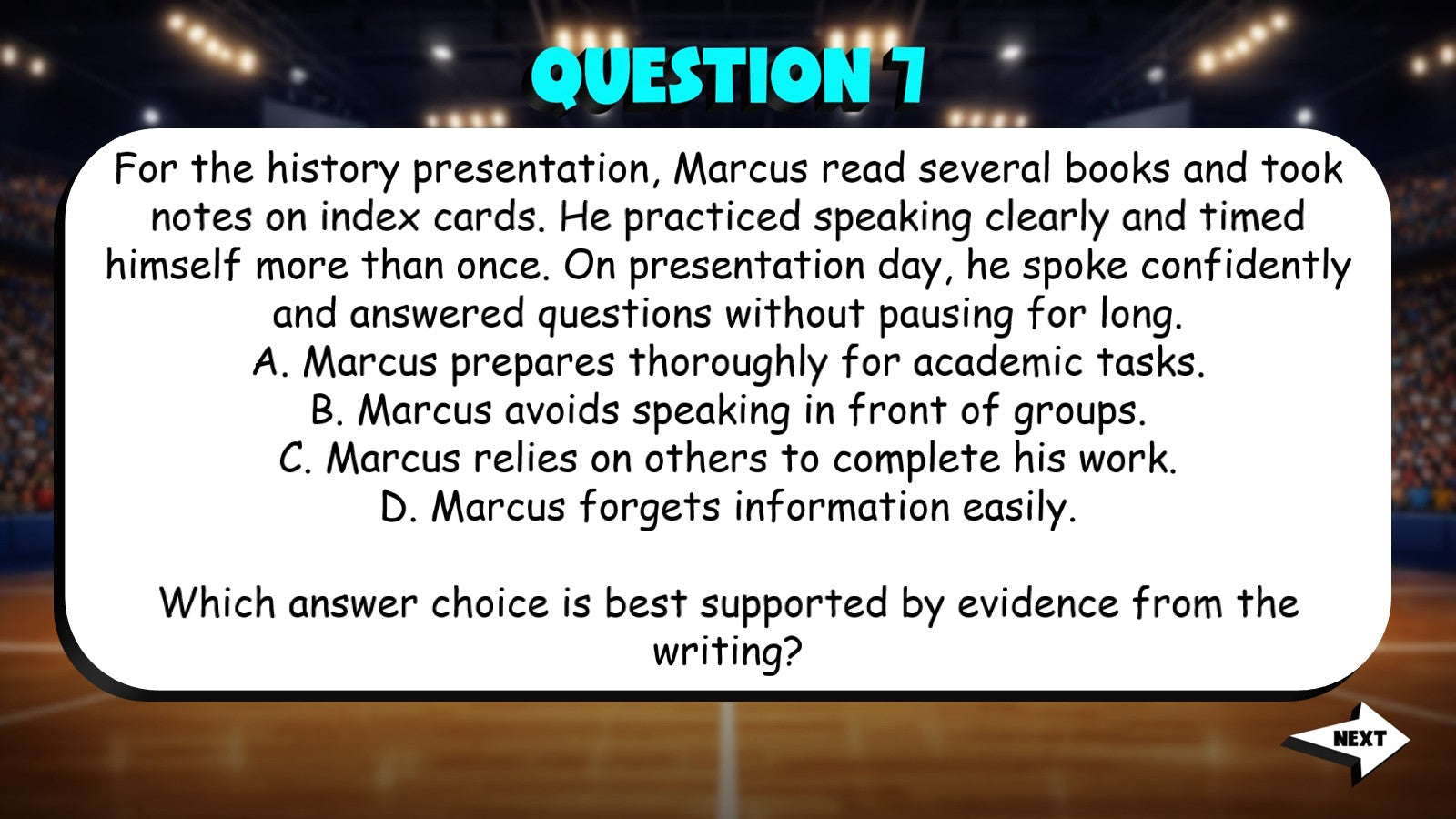 QUESTION 7

For the history presentation, Marcus read several books and took notes on index cards. He practiced speaking clearly and timed himself more than once. On presentation day, he spoke confidently and answered questions without pausing for long.
A. Marcus prepares thoroughly for academic tasks.
B. Marcus avoids speaking in front of groups.
C. Marcus relies on others to complete his work.
D. Marcus forgets information easily.

Which answer choice is best supported by evidence from the writing?

NEXT